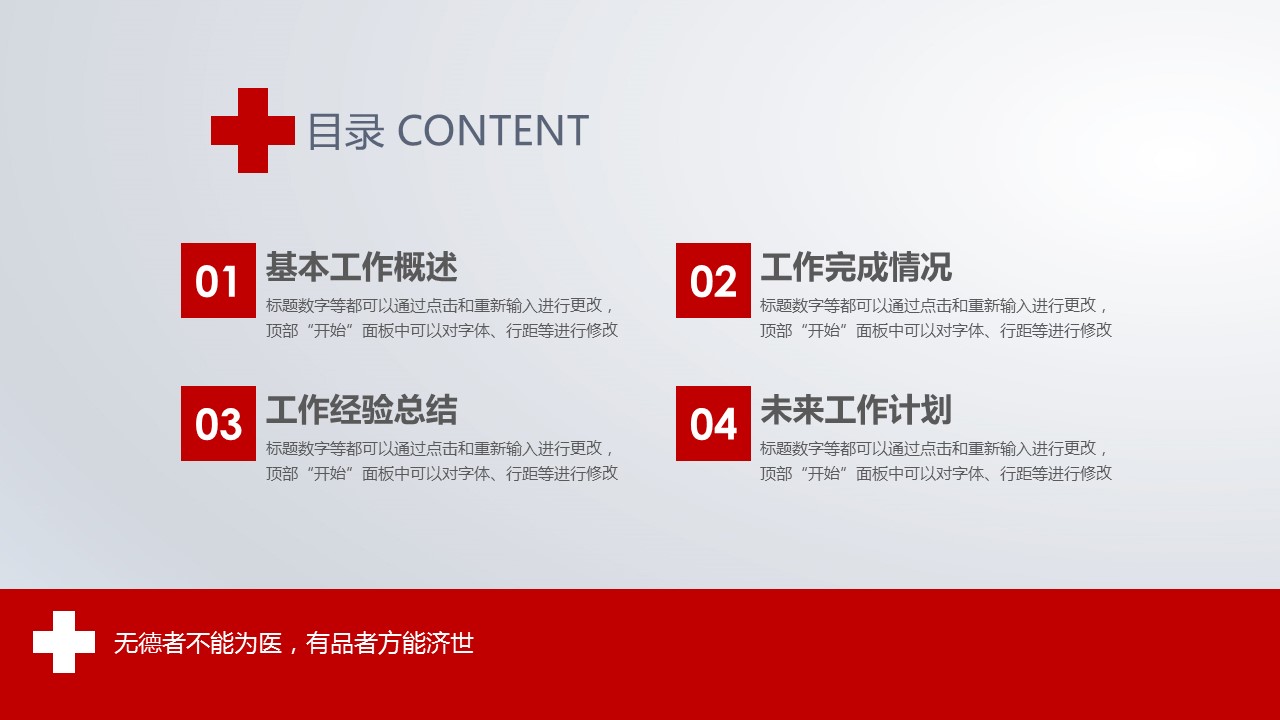 目录 CONTENT

01
基本工作概述
标题数字等都可以通过点击和重新输入进行更改，顶部“开始”面板中可以对字体、行距等进行修改

02
工作完成情况
标题数字等都可以通过点击和重新输入进行更改，顶部“开始”面板中可以对字体、行距等进行修改

03
工作经验总结
标题数字等都可以通过点击和重新输入进行更改，顶部“开始”面板中可以对字体、行距等进行修改

04
未来工作计划
标题数字等都可以通过点击和重新输入进行更改，顶部“开始”面板中可以对字体、行距等进行修改

无德者不能为医，有品者方能济世